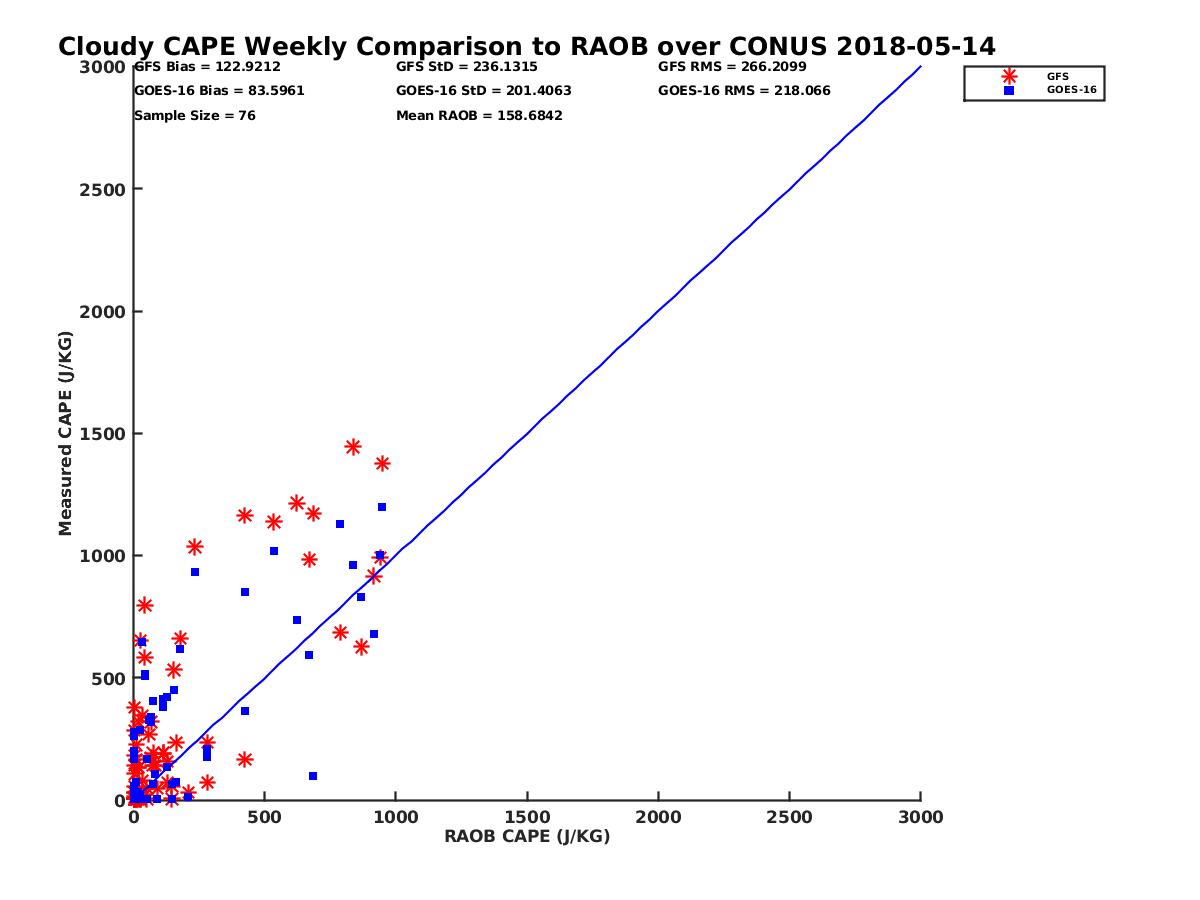 Cloudy CAPE Weekly Comparison to RAOB over CONUS 2018-05-14

GFS Bias = 122.9212
GOES-16 Bias = 83.5961
Sample Size = 76

GFS StD = 236.1315
GOES-16 StD = 201.4063
Mean RAOB = 158.6842

GFS RMS = 266.2099
GOES-16 RMS = 218.066

GFS
GOES-16

Measured CAPE (J/KG)

3000
2500
2000
1500
1000
500
0

0
500
1000
1500
2000
2500
3000

RAOB CAPE (J/KG)